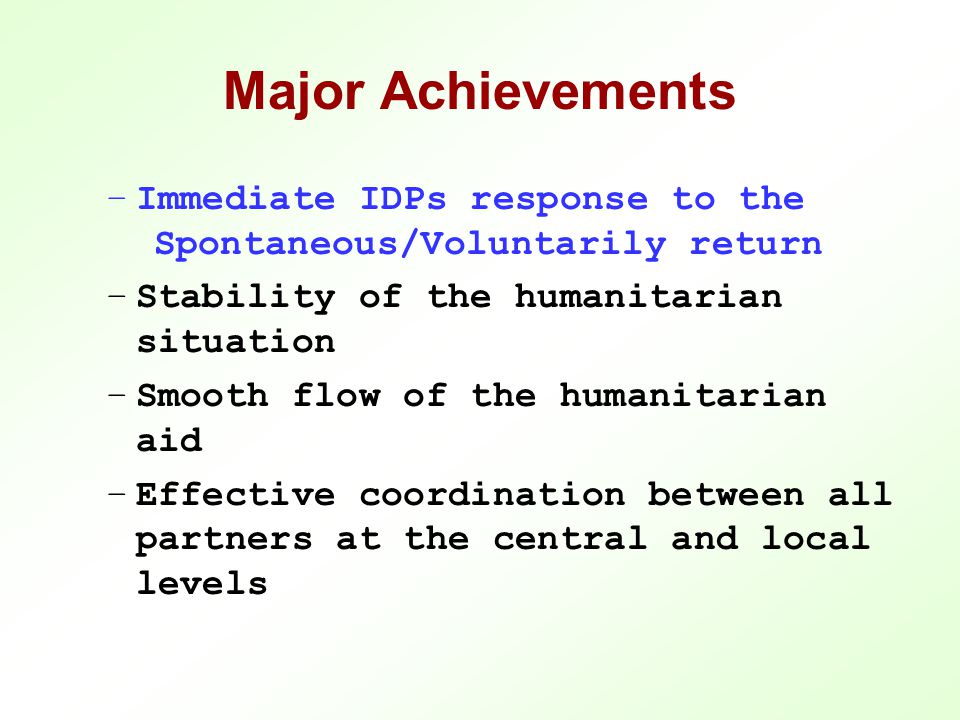 Major Achievements

– Immediate IDPs response to the Spontaneous/Voluntarily return

– Stability of the humanitarian situation

– Smooth flow of the humanitarian aid

– Effective coordination between all partners at the central and local levels